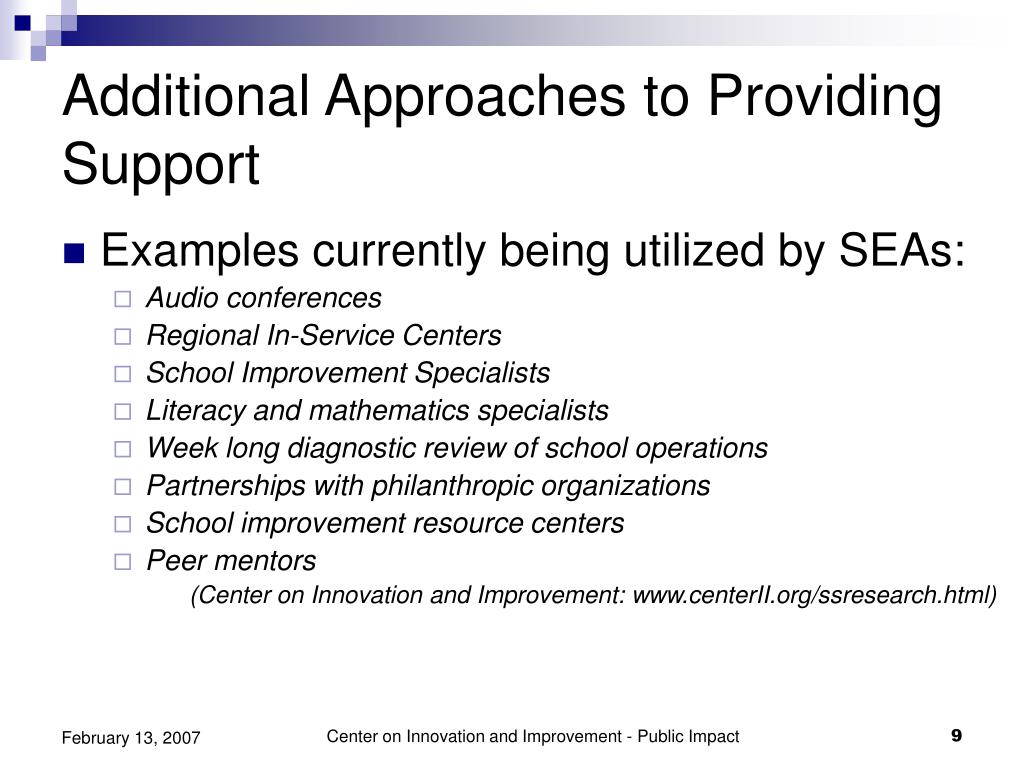 Additional Approaches to Providing Support

Examples currently being utilized by SEAs:

Audio conferences
Regional In-Service Centers
School Improvement Specialists
Literacy and mathematics specialists
Week long diagnostic review of school operations
Partnerships with philanthropic organizations
School improvement resource centers
Peer mentors

(Center on Innovation and Improvement: www.centerII.org/ssresearch.html)

February 13, 2007

Center on Innovation and Improvement - Public Impact

9